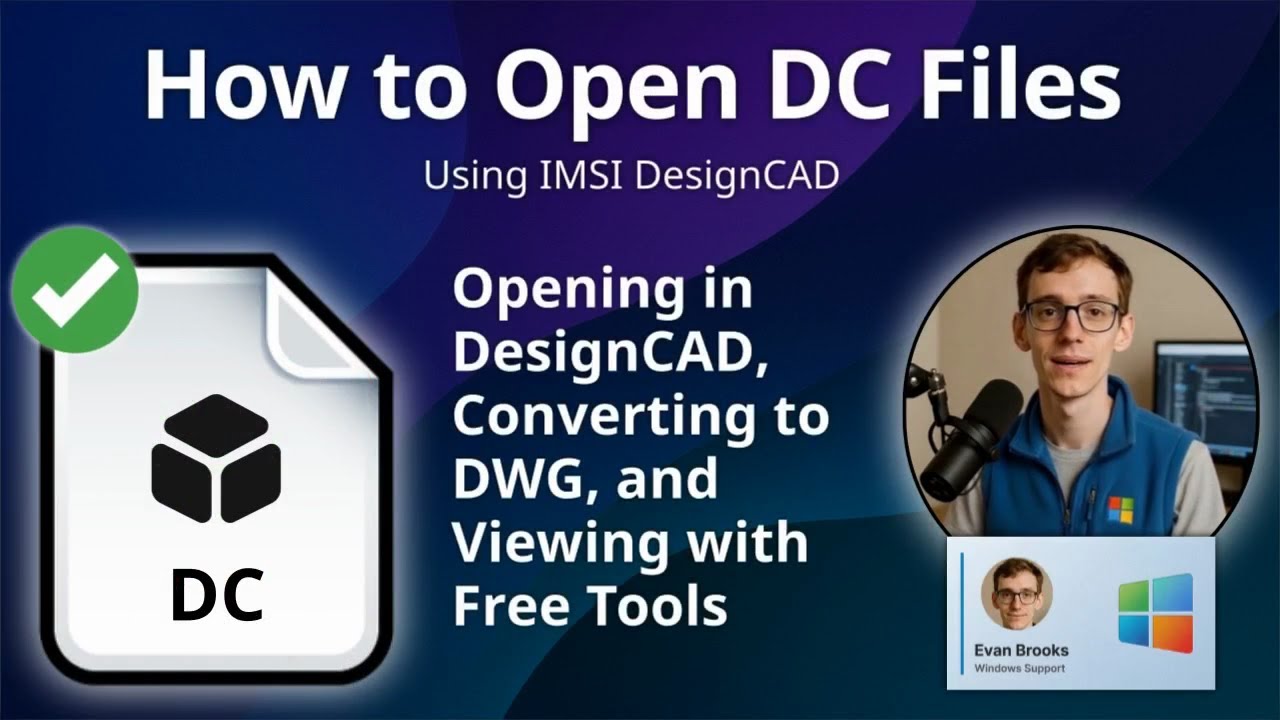 How to Open DC Files

Using IMSI DesignCAD

DC

Opening in DesignCAD, Converting to DWG, and Viewing with Free Tools

Evan Brooks
Windows Support